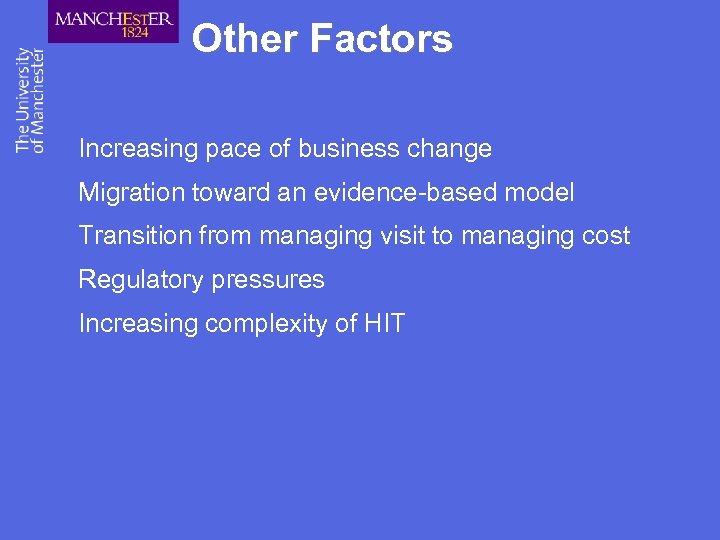 MANCHESTER
1824

The University of Manchester

Other Factors

Increasing pace of business change

Migration toward an evidence-based model

Transition from managing visit to managing cost

Regulatory pressures

Increasing complexity of HIT